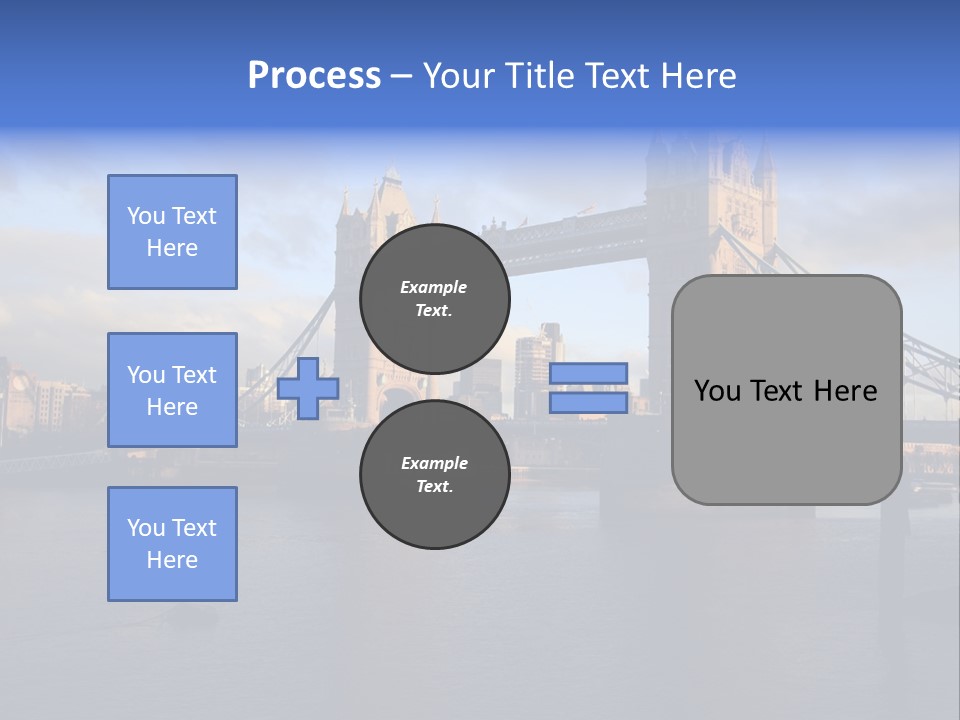 Process – Your Title Text Here

You Text Here

You Text Here

You Text Here

Example Text.

Example Text.

You Text Here